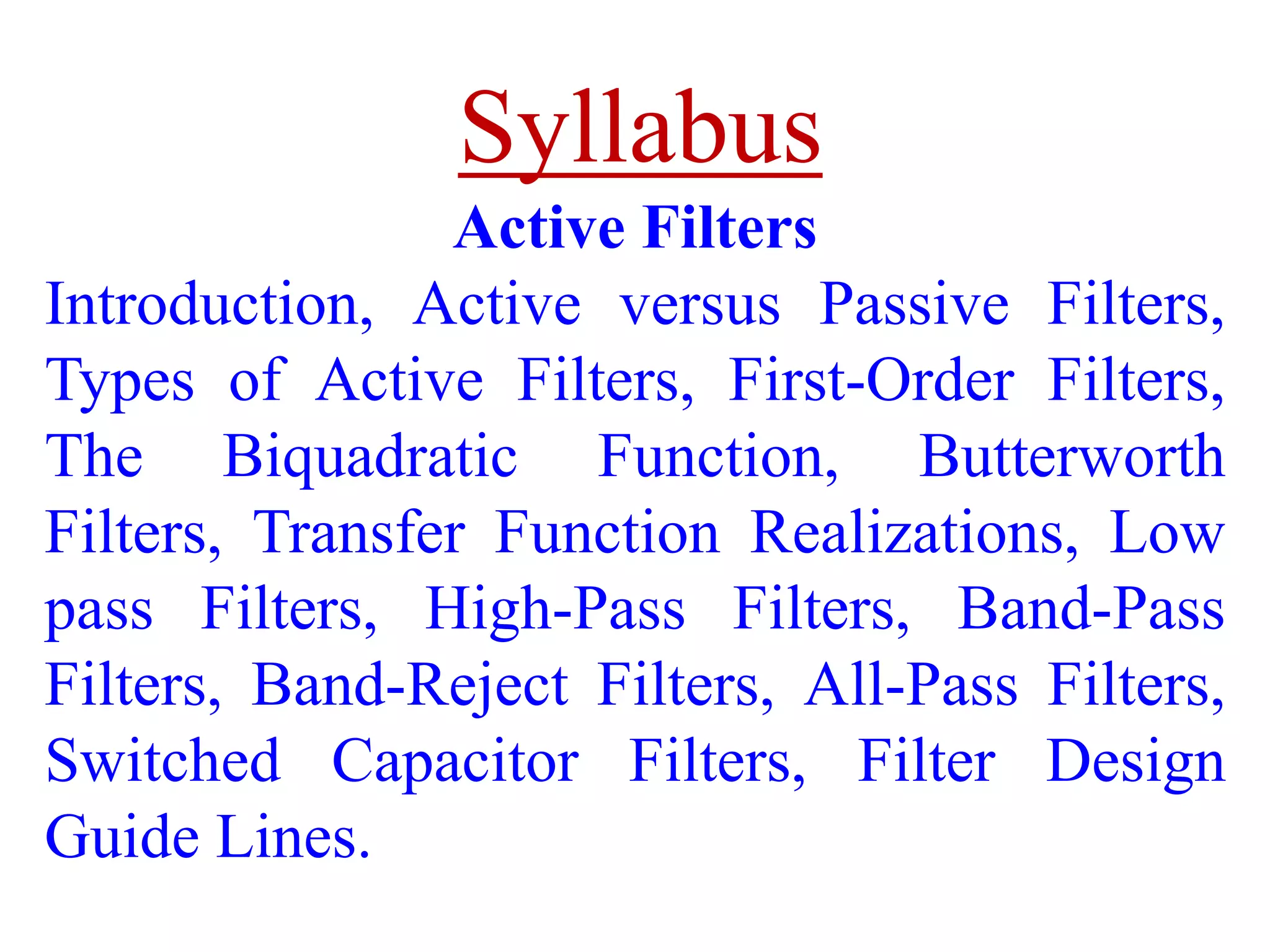 Syllabus

Active Filters

Introduction, Active versus Passive Filters, Types of Active Filters, First-Order Filters, The Biquadratic Function, Butterworth Filters, Transfer Function Realizations, Low pass Filters, High-Pass Filters, Band-Pass Filters, Band-Reject Filters, All-Pass Filters, Switched Capacitor Filters, Filter Design Guide Lines.